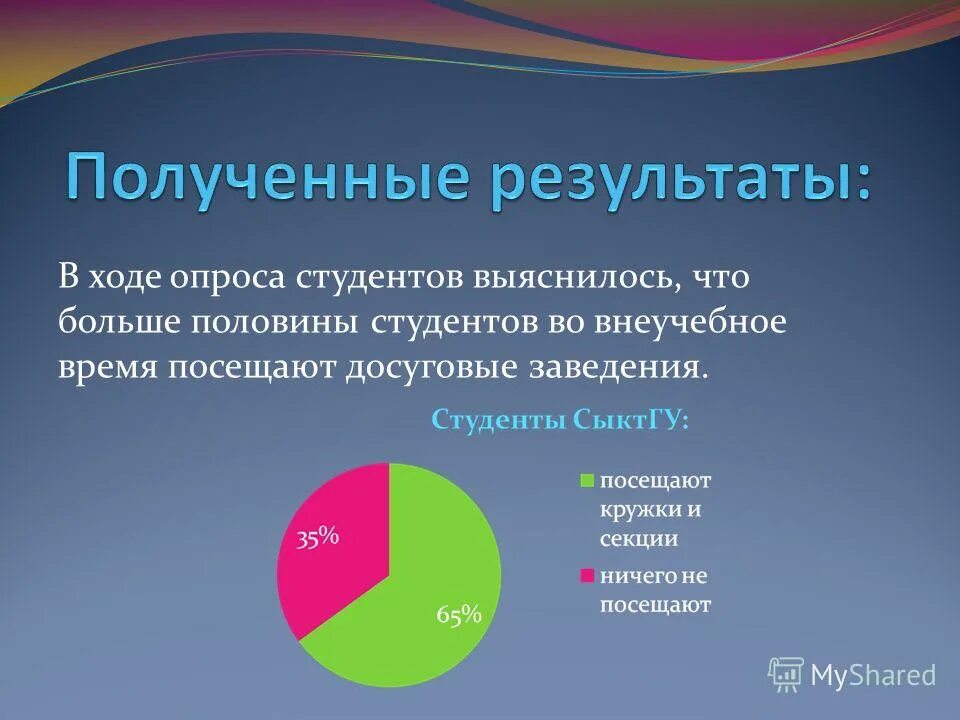 Полученные результаты:

В ходе опроса студентов выяснилось, что больше половины студентов во внеучебное время посещают досуговые заведения.

Студенты СыктГУ:

35%

65%

посещают кружки и секции

ничего не посещают

MyShared